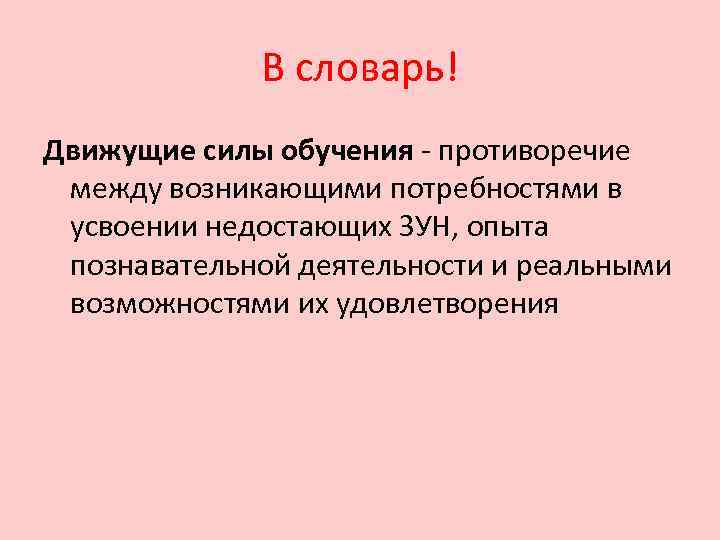 В словарь!

Движущие силы обучения - противоречие между возникающими потребностями в усвоении недостающих ЗУН, опыта познавательной деятельности и реальными возможностями их удовлетворения